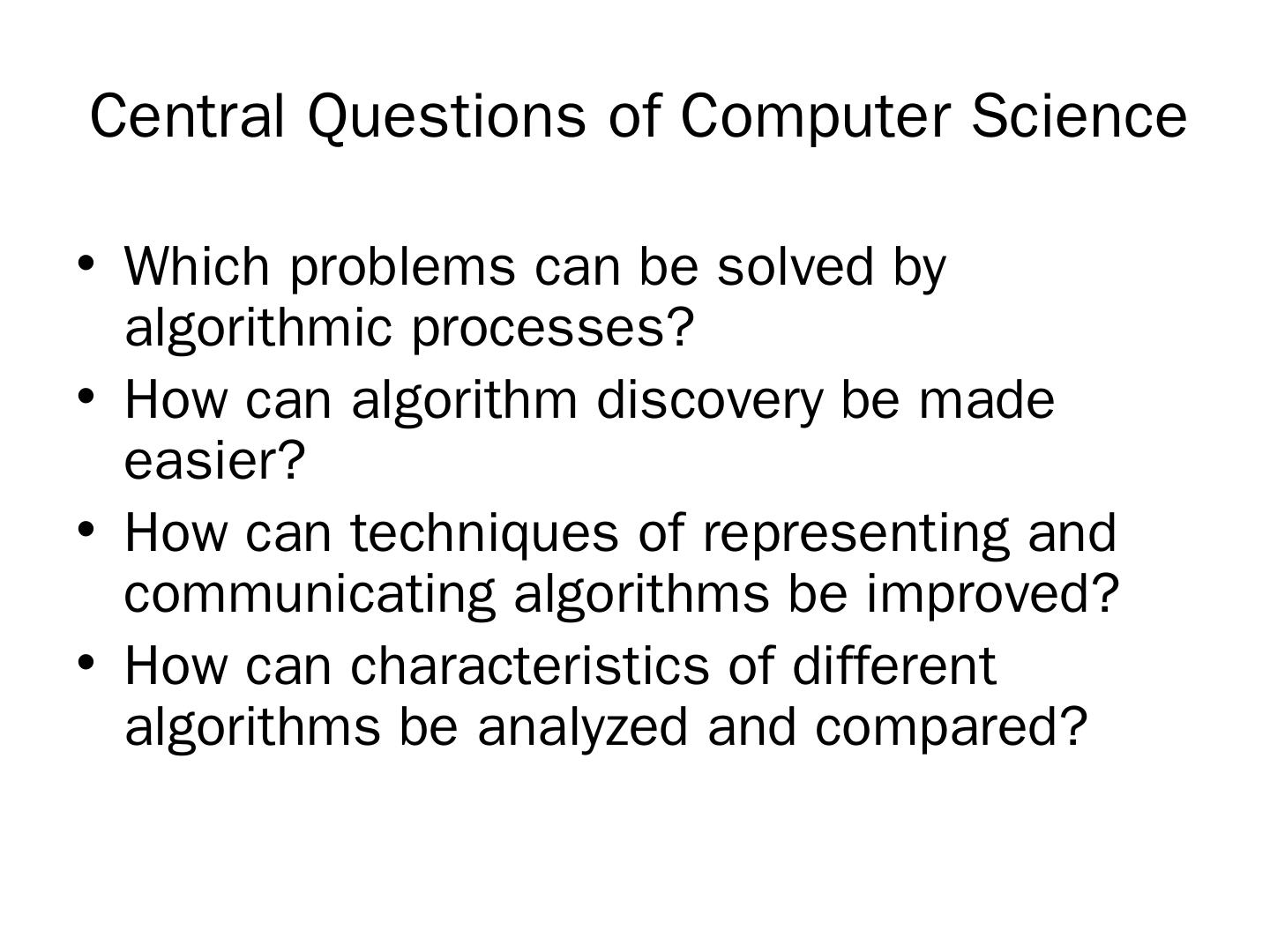 Central Questions of Computer Science

• Which problems can be solved by algorithmic processes?
• How can algorithm discovery be made easier?
• How can techniques of representing and communicating algorithms be improved?
• How can characteristics of different algorithms be analyzed and compared?